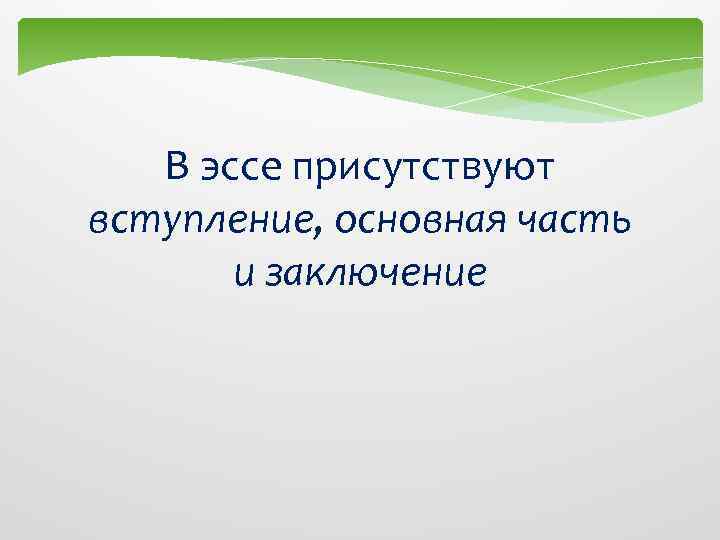 В эссе присутствуют вступление, основная часть и заключение